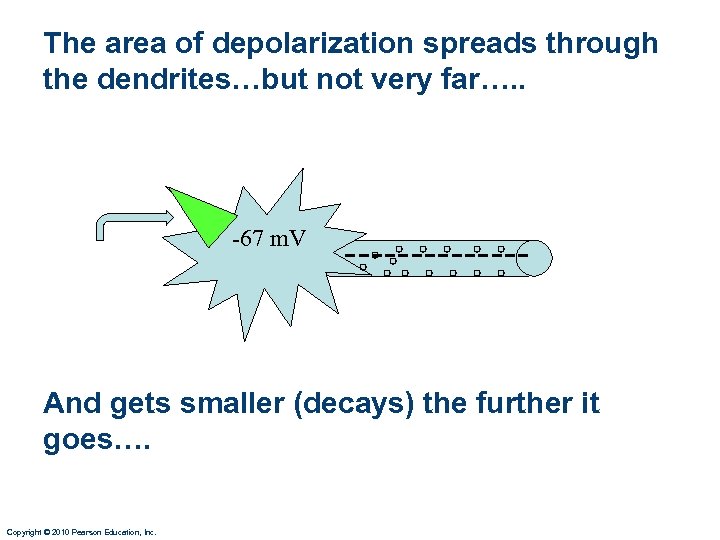 The area of depolarization spreads through the dendrites…but not very far…..

-67 mV

And gets smaller (decays) the further it goes….

Copyright © 2010 Pearson Education, Inc.